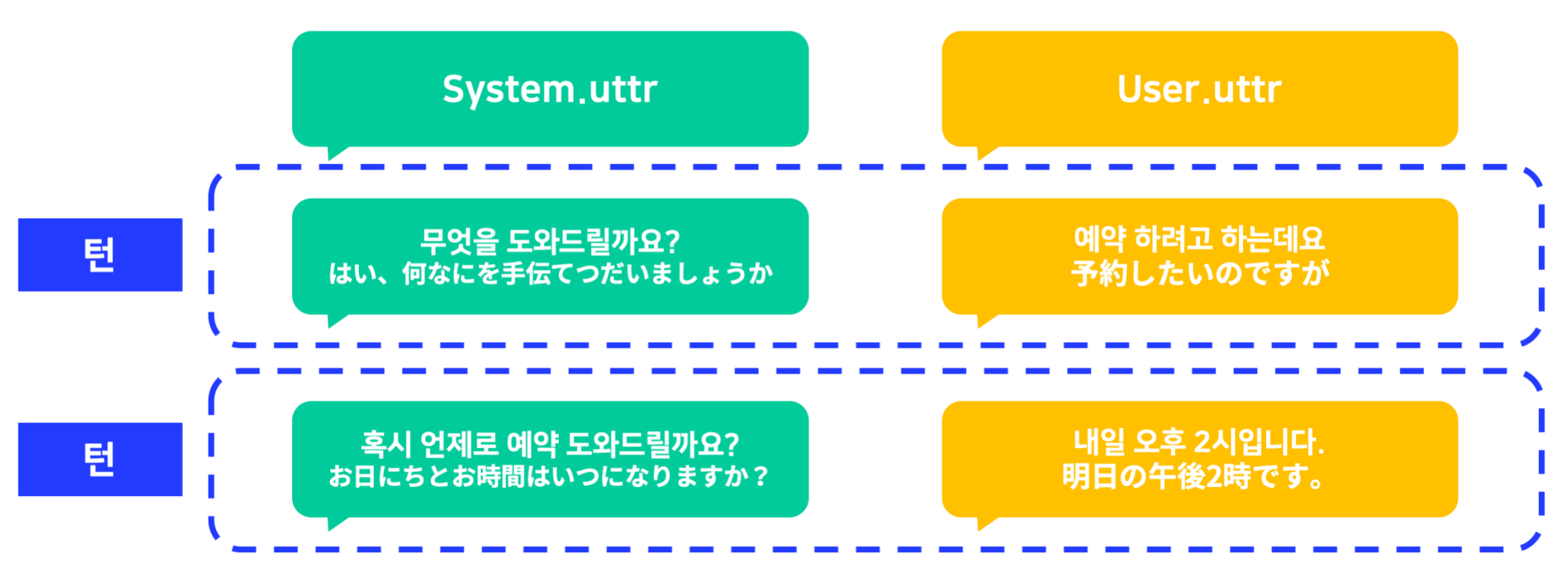 System.uttr

User.uttr

턴

무엇을 도와드릴까요?
はい、何なにを手伝てつだいましょうか

예약 하려고 하는데요
予約したいのですが

턴

혹시 언제로 예약 도와드릴까요?
お日にちとお時間はいつになりますか？

내일 오후 2시입니다.
明日の午後2時です。